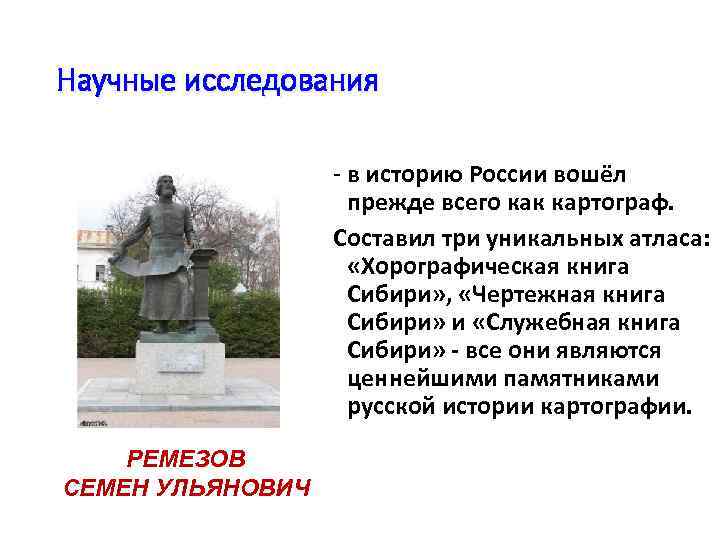 Научные исследования

- в историю России вошёл прежде всего как картограф.

Составил три уникальных атласа: «Хорографическая книга Сибири», «Чертежная книга Сибири» и «Служебная книга Сибири» - все они являются ценнейшими памятниками русской истории картографии.

РЕМЕЗОВ
СЕМЕН УЛЬЯНОВИЧ